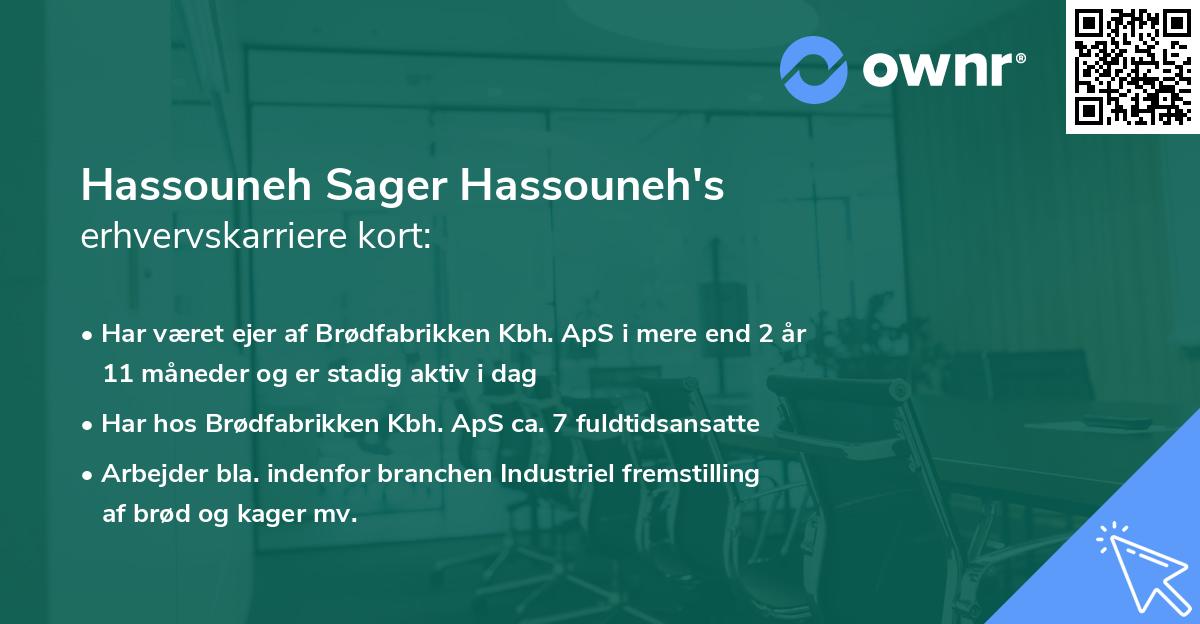 ownr®

Hassouneh Sager Hassouneh's
erhvervskarriere kort:

• Har været ejer af Brødfabrikken Kbh. ApS i mere end 2 år 11 måneder og er stadig aktiv i dag

• Har hos Brødfabrikken Kbh. ApS ca. 7 fuldtidsansatte

• Arbejder bla. indenfor branchen Industriel fremstilling af brød og kager mv.